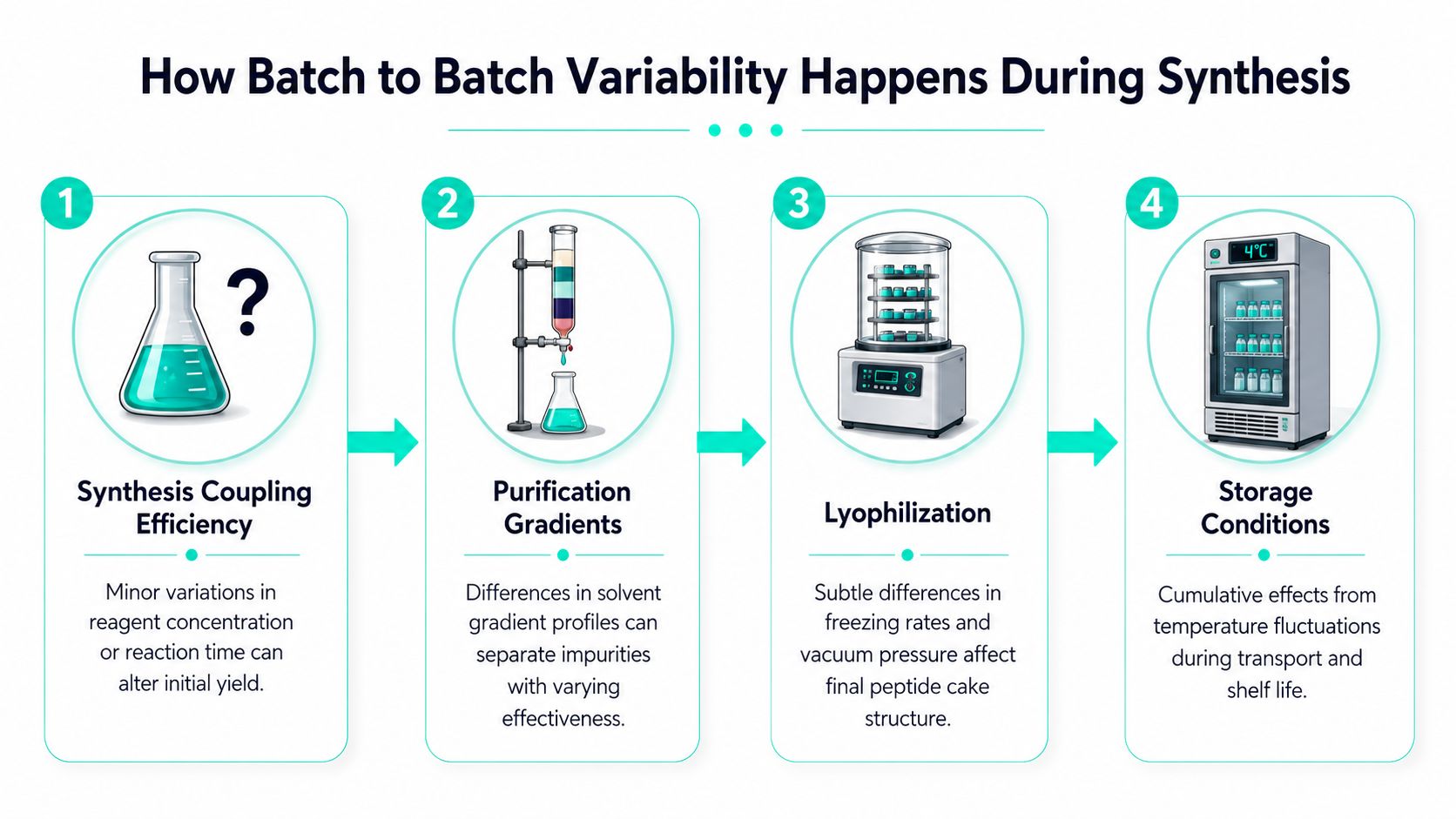 How Batch to Batch Variability Happens During Synthesis

1

?

Synthesis Coupling Efficiency

Minor variations in reagent concentration or reaction time can alter initial yield.

2

Purification Gradients

Differences in solvent gradient profiles can separate impurities with varying effectiveness.

3

Lyophilization

Subtle differences in freezing rates and vacuum pressure affect final peptide cake structure.

4

4°C

Storage Conditions

Cumulative effects from temperature fluctuations during transport and shelf life.